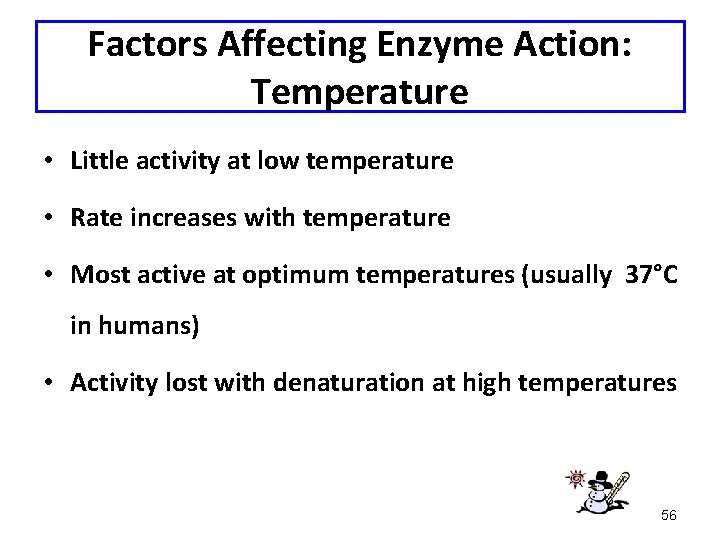 Factors Affecting Enzyme Action: Temperature

• Little activity at low temperature

• Rate increases with temperature

• Most active at optimum temperatures (usually 37°C in humans)

• Activity lost with denaturation at high temperatures

56